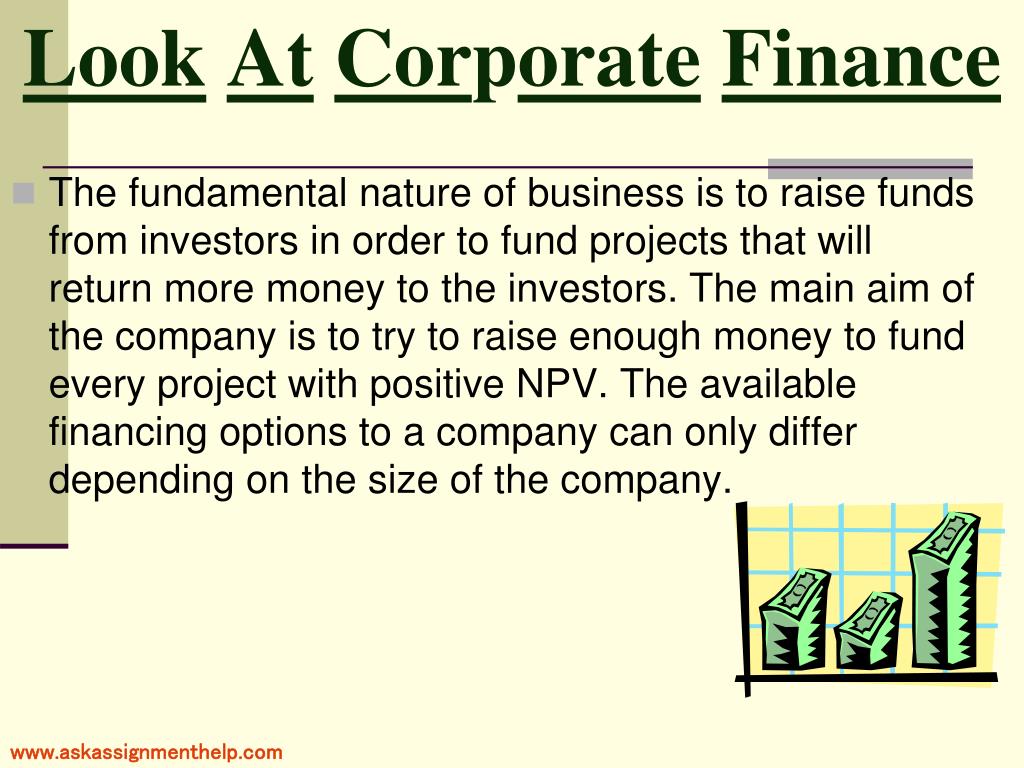 Look At Corporate Finance

The fundamental nature of business is to raise funds from investors in order to fund projects that will return more money to the investors. The main aim of the company is to try to raise enough money to fund every project with positive NPV. The available financing options to a company can only differ depending on the size of the company.

www.askassignmenthelp.com